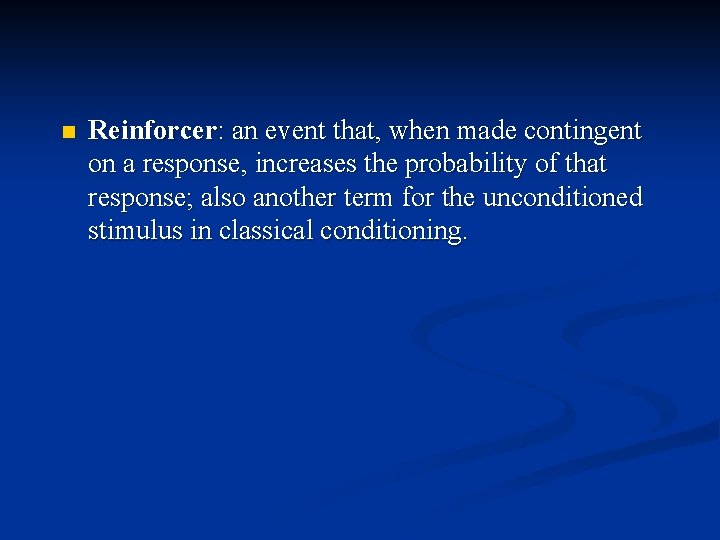 Reinforcer: an event that, when made contingent on a response, increases the probability of that response; also another term for the unconditioned stimulus in classical conditioning.